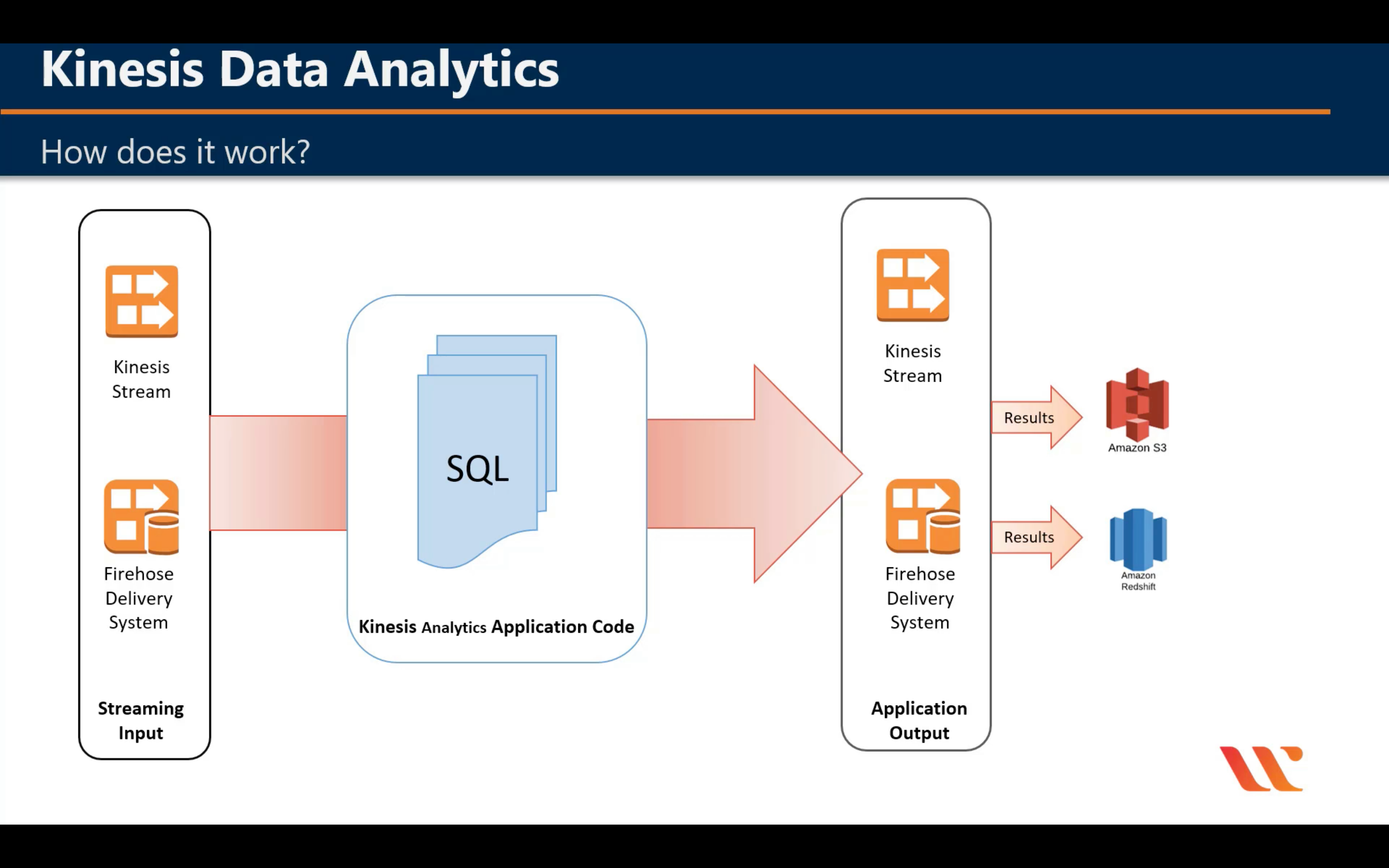 Kinesis Data Analytics

How does it work?

Kinesis Stream

Firehose Delivery System

Streaming Input

SQL

Kinesis Analytics Application Code

Kinesis Stream

Firehose Delivery System

Application Output

Results

Amazon S3

Results

Amazon Redshift